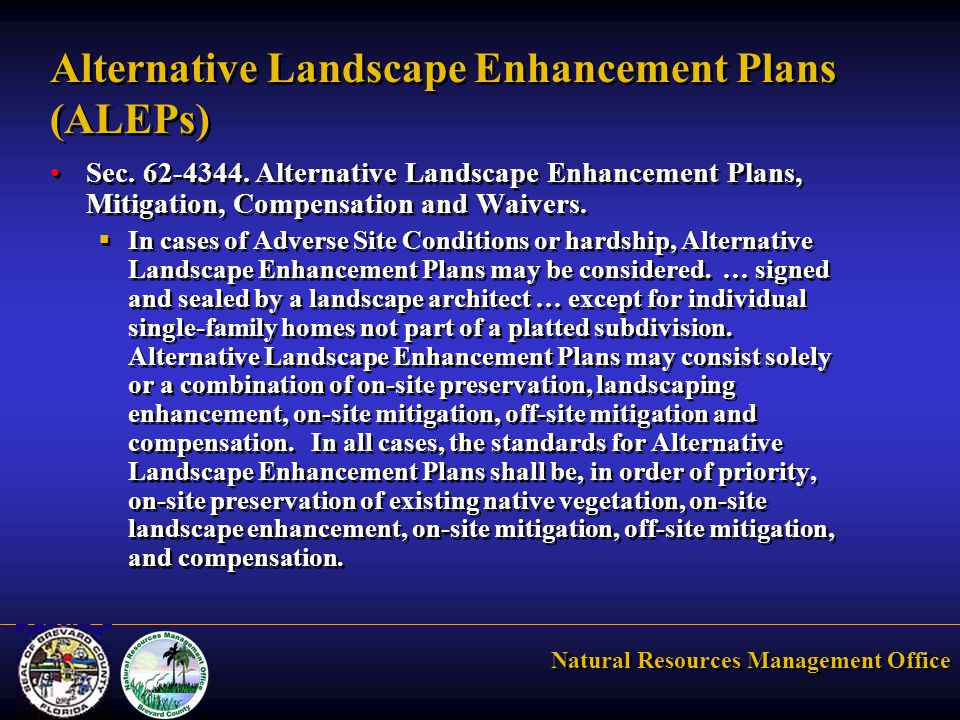 Alternative Landscape Enhancement Plans (ALEPs)

• Sec. 62-4344. Alternative Landscape Enhancement Plans, Mitigation, Compensation and Waivers.

▪ In cases of Adverse Site Conditions or hardship, Alternative Landscape Enhancement Plans may be considered. … signed and sealed by a landscape architect … except for individual single-family homes not part of a platted subdivision. Alternative Landscape Enhancement Plans may consist solely or a combination of on-site preservation, landscaping enhancement, on-site mitigation, off-site mitigation and compensation. In all cases, the standards for Alternative Landscape Enhancement Plans shall be, in order of priority, on-site preservation of existing native vegetation, on-site landscape enhancement, on-site mitigation, off-site mitigation, and compensation.

SEAL OF BREVARD COUNTY FLORIDA

Natural Resources Management Office Brevard County

Natural Resources Management Office